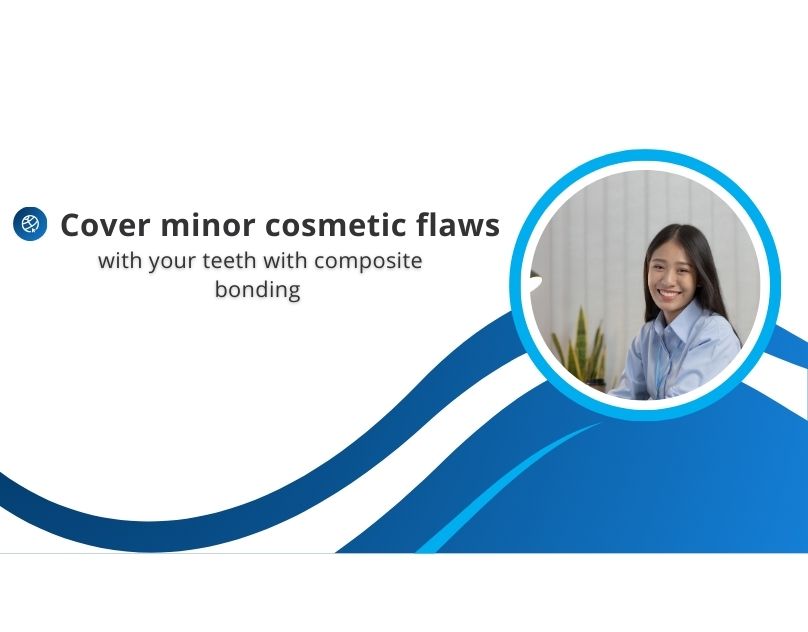 Cover minor cosmetic flaws

with your teeth with composite bonding